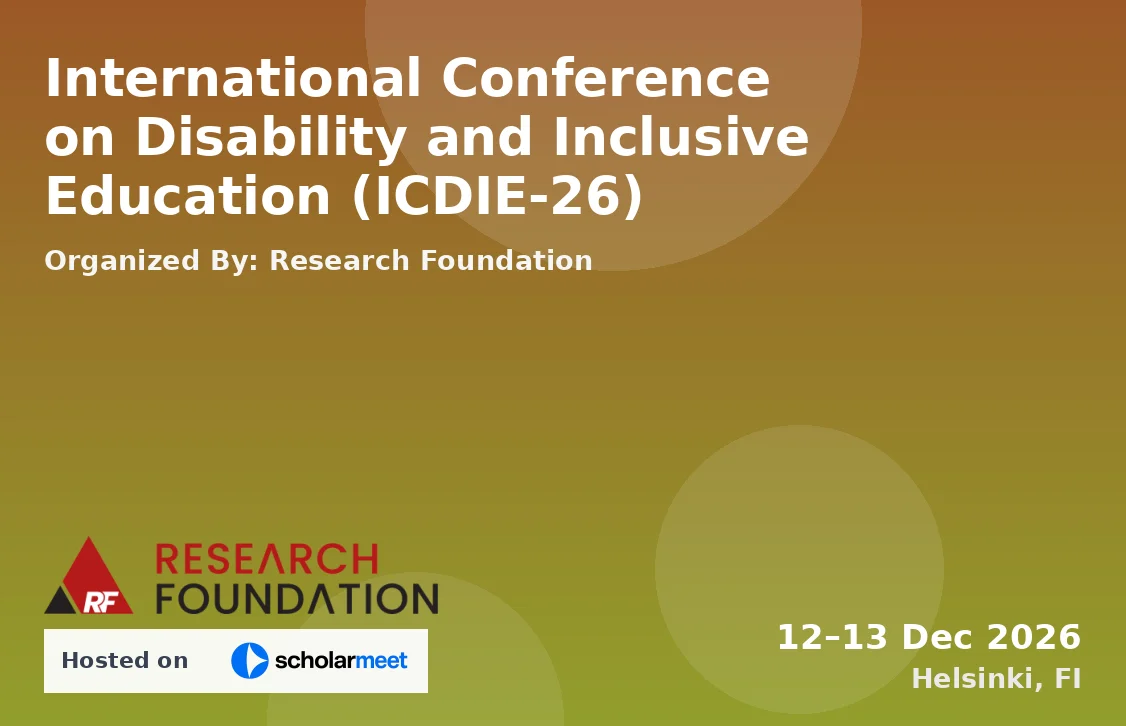 International Conference on Disability and Inclusive Education (ICDIE-26)

Organized By: Research Foundation

RF RESEARCH FOUNDATION

Hosted on scholarmeet

12–13 Dec 2026
Helsinki, FI